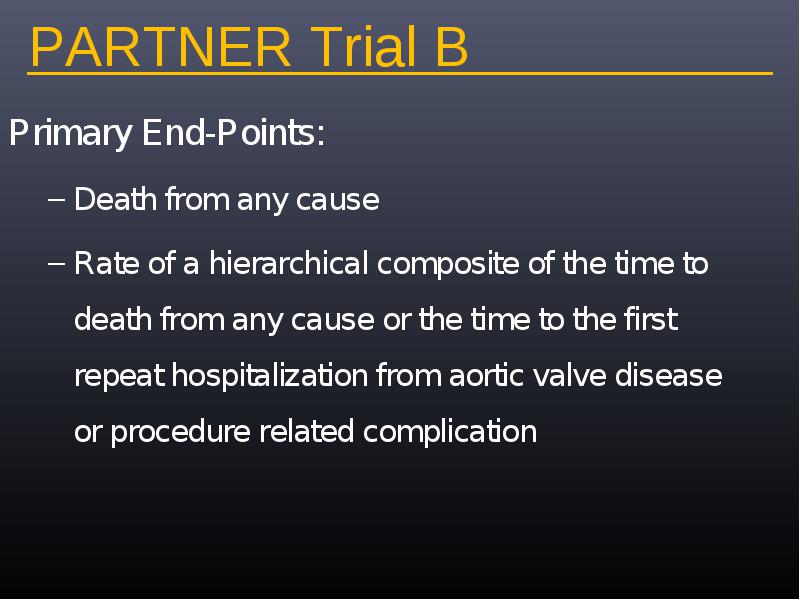 PARTNER Trial B

Primary End-Points:

– Death from any cause

– Rate of a hierarchical composite of the time to death from any cause or the time to the first repeat hospitalization from aortic valve disease or procedure related complication